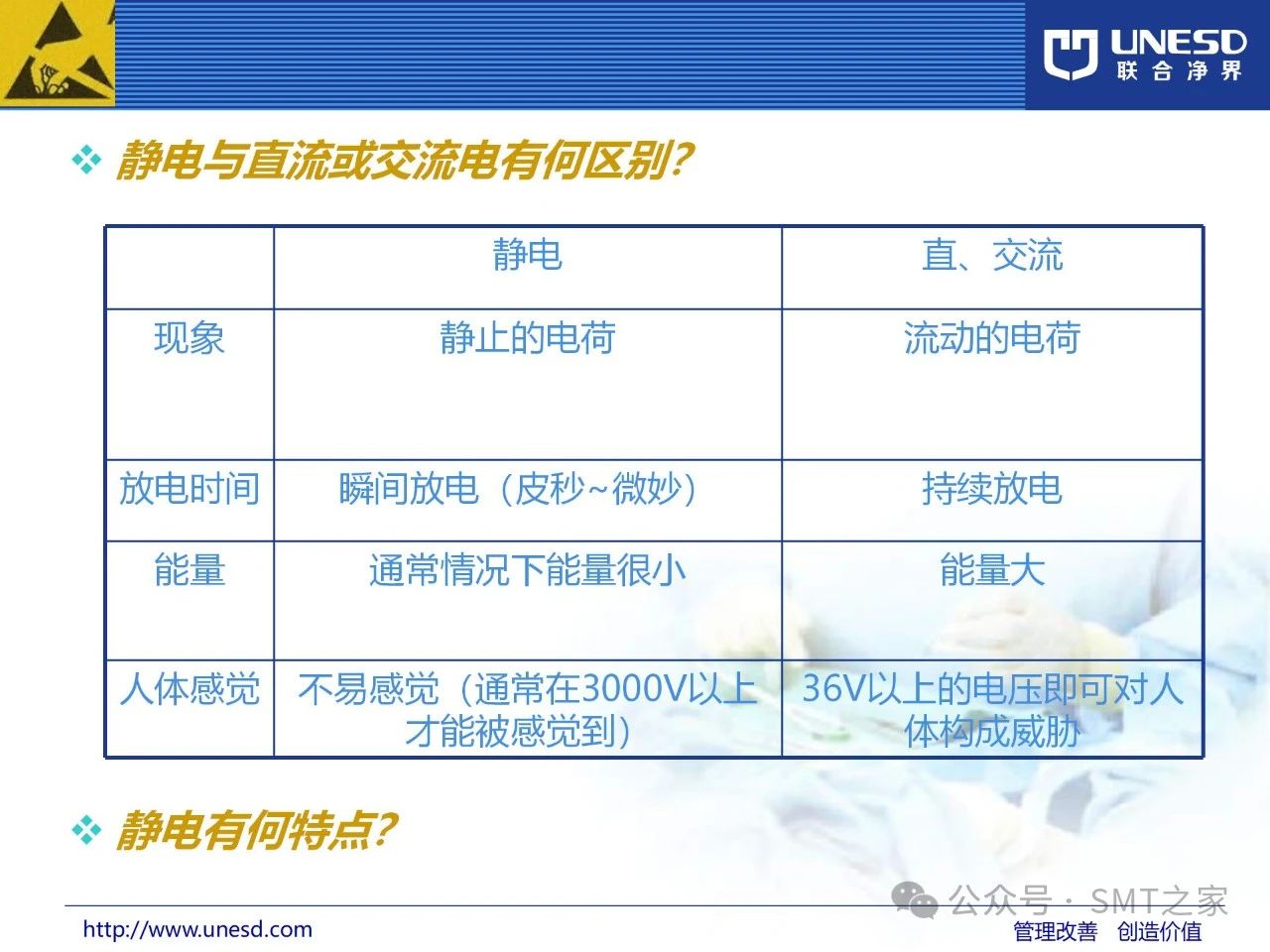 UNESD
联合净界

❖ 静电与直流或交流电有何区别?

| | 静电 | 直、交流 |
|---|---|---|
| 现象 | 静止的电荷 | 流动的电荷 |
| 放电时间 | 瞬间放电（皮秒~微妙） | 持续放电 |
| 能量 | 通常情况下能量很小 | 能量大 |
| 人体感觉 | 不易感觉（通常在3000V以上才能被感觉到） | 36V以上的电压即可对人体构成威胁 |

❖ 静电有何特点?

公众号 · SMT之家

http://www.unesd.com

管理改善　创造价值